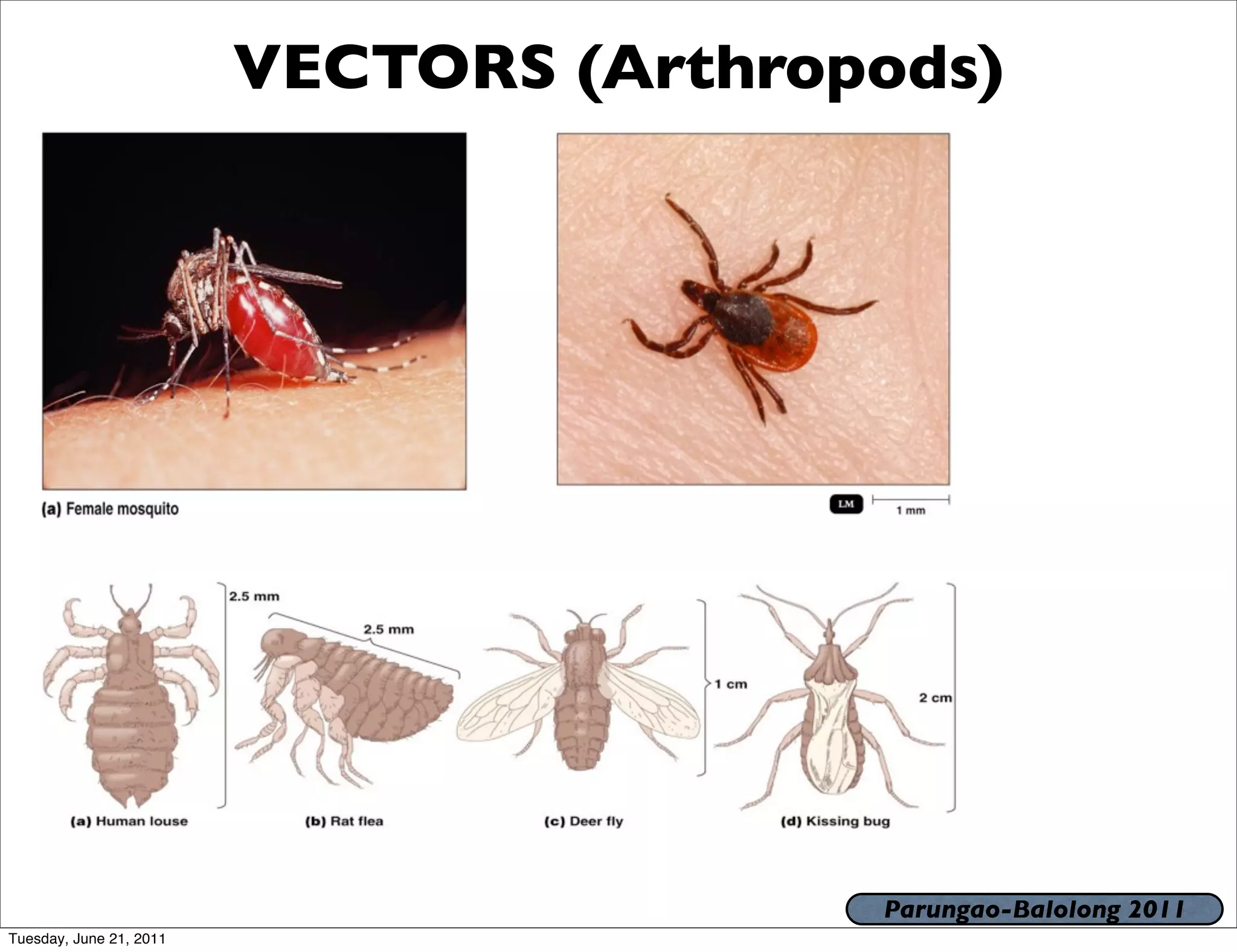 VECTORS (Arthropods)

(a) Female mosquito

LM

1 mm

2.5 mm

2.5 mm

1 cm

2 cm

(a) Human louse

(b) Rat flea

(c) Deer fly

(d) Kissing bug

Parungao-Balolong 2011

Tuesday, June 21, 2011